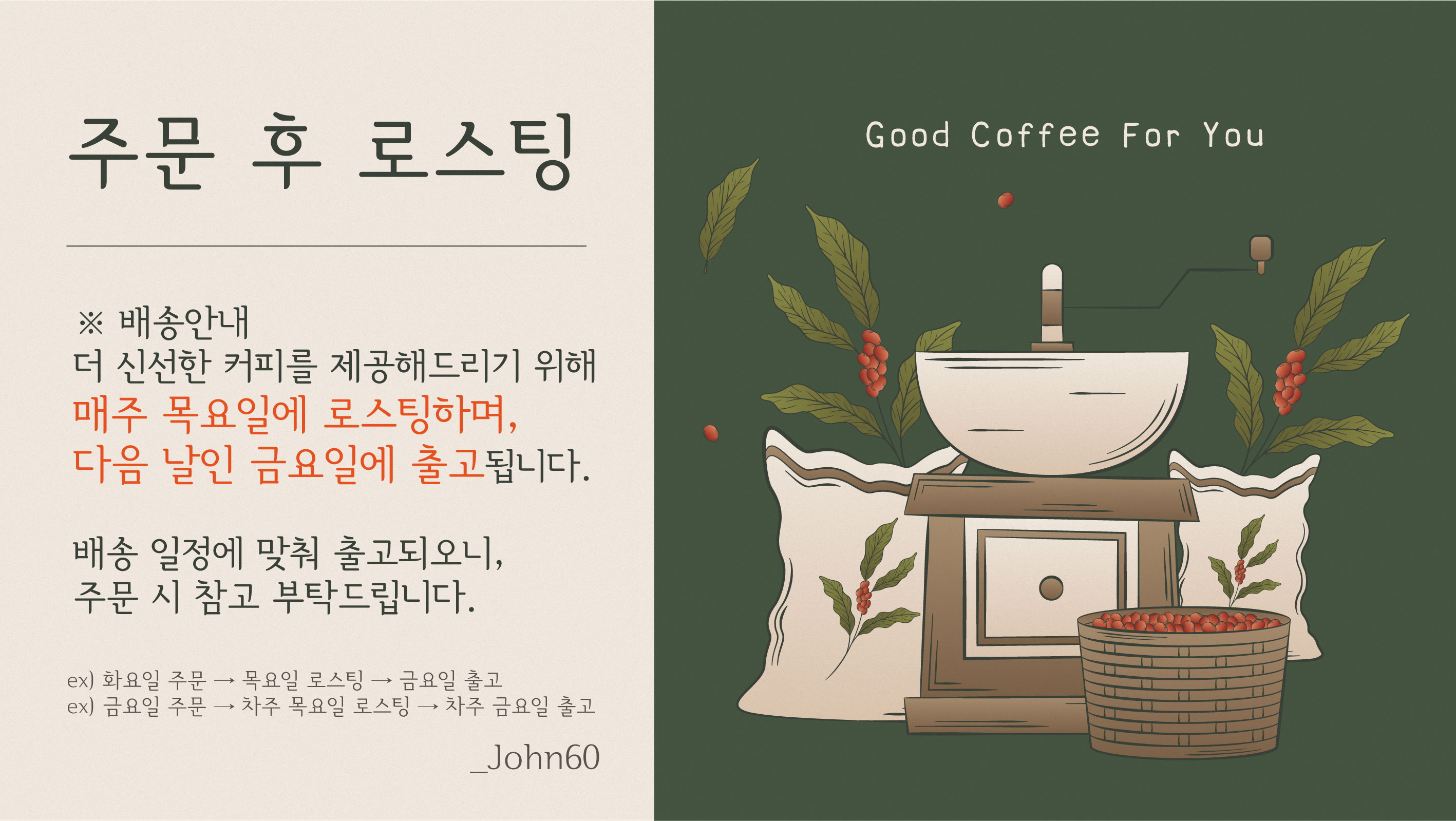 주문 후 로스팅

※ 배송안내
더 신선한 커피를 제공해드리기 위해
매주 목요일에 로스팅하며,
다음 날인 금요일에 출고됩니다.

배송 일정에 맞춰 출고되오니,
주문 시 참고 부탁드립니다.

ex) 화요일 주문 → 목요일 로스팅 → 금요일 출고
ex) 금요일 주문 → 차주 목요일 로스팅 → 차주 금요일 출고

_John60

Good Coffee For You